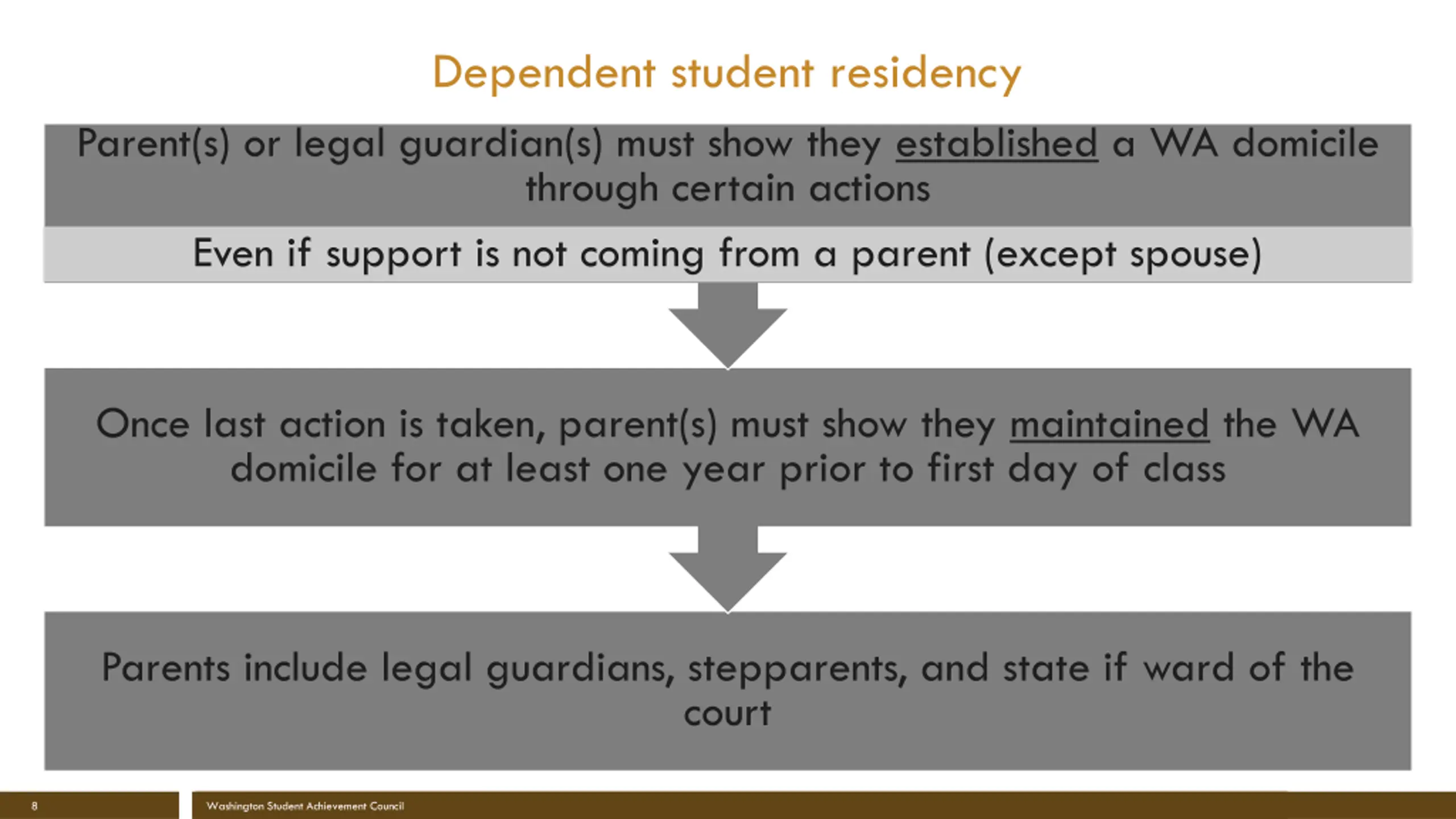 Dependent student residency

Parent(s) or legal guardian(s) must show they established a WA domicile through certain actions

Even if support is not coming from a parent (except spouse)

Once last action is taken, parent(s) must show they maintained the WA domicile for at least one year prior to first day of class

Parents include legal guardians, stepparents, and state if ward of the court

8

Washington Student Achievement Council